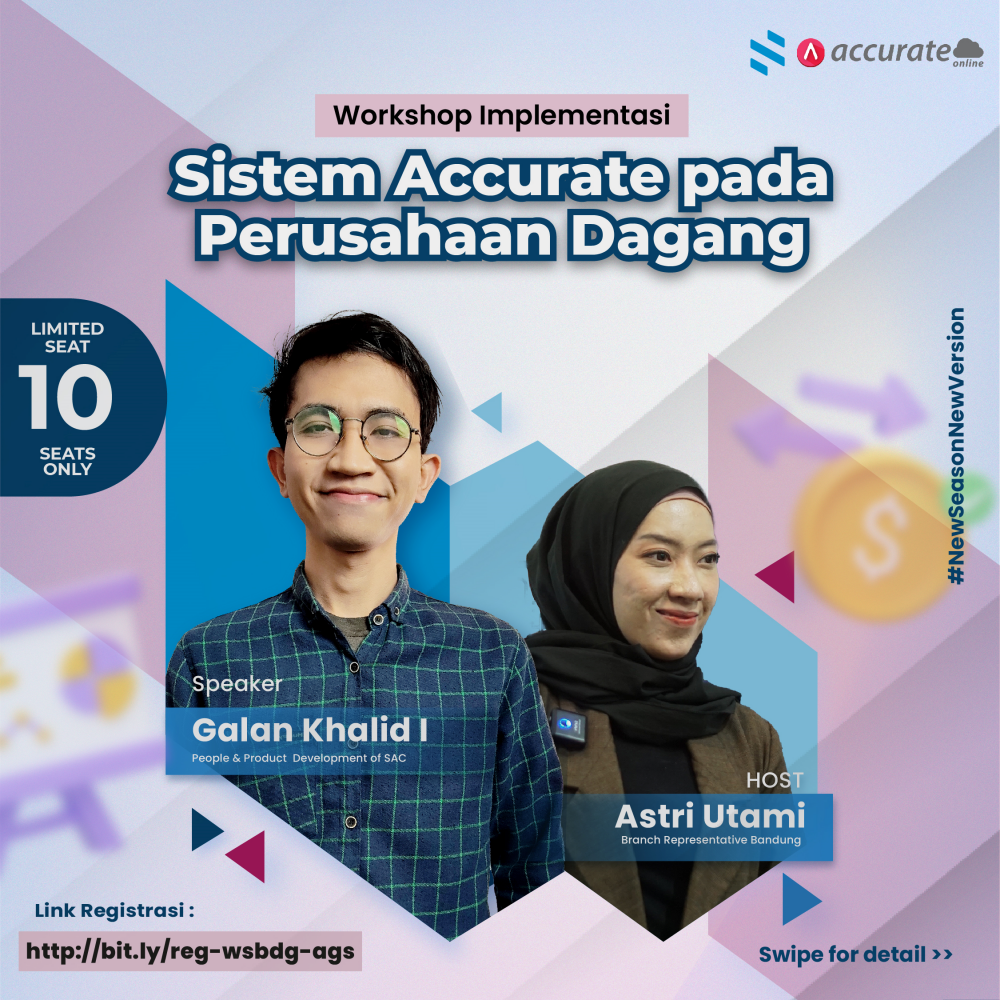 accurate online

Workshop Implementasi

Sistem Accurate pada Perusahaan Dagang

LIMITED SEAT
10
SEATS ONLY

#NewSeasonNewVersion

Speaker
Galan Khalid I
People & Product Development of SAC

HOST
Astri Utami
Branch Representative Bandung

Link Registrasi :
http://bit.ly/reg-wsbdg-ags

Swipe for detail >>